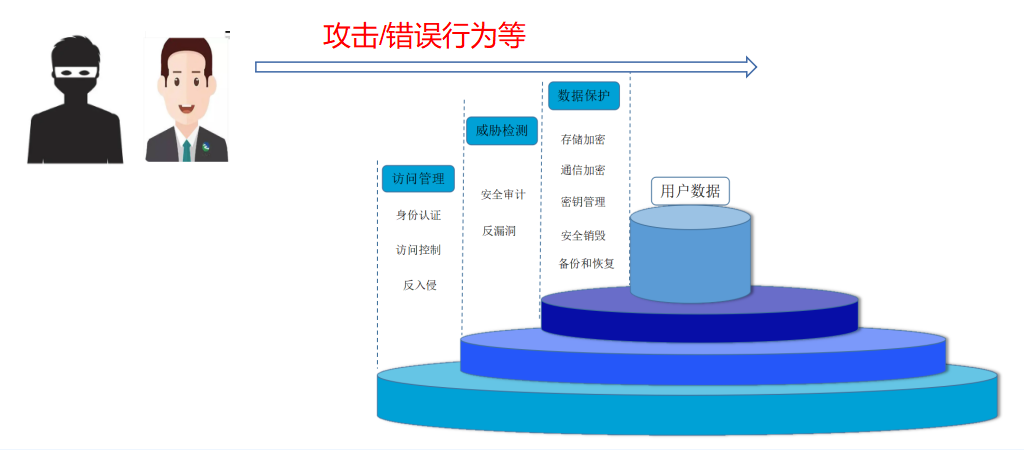 攻击/错误行为等

访问管理

身份认证

访问控制

反入侵

威胁检测

安全审计

反漏洞

数据保护

存储加密

通信加密

密钥管理

安全销毁

备份和恢复

用户数据